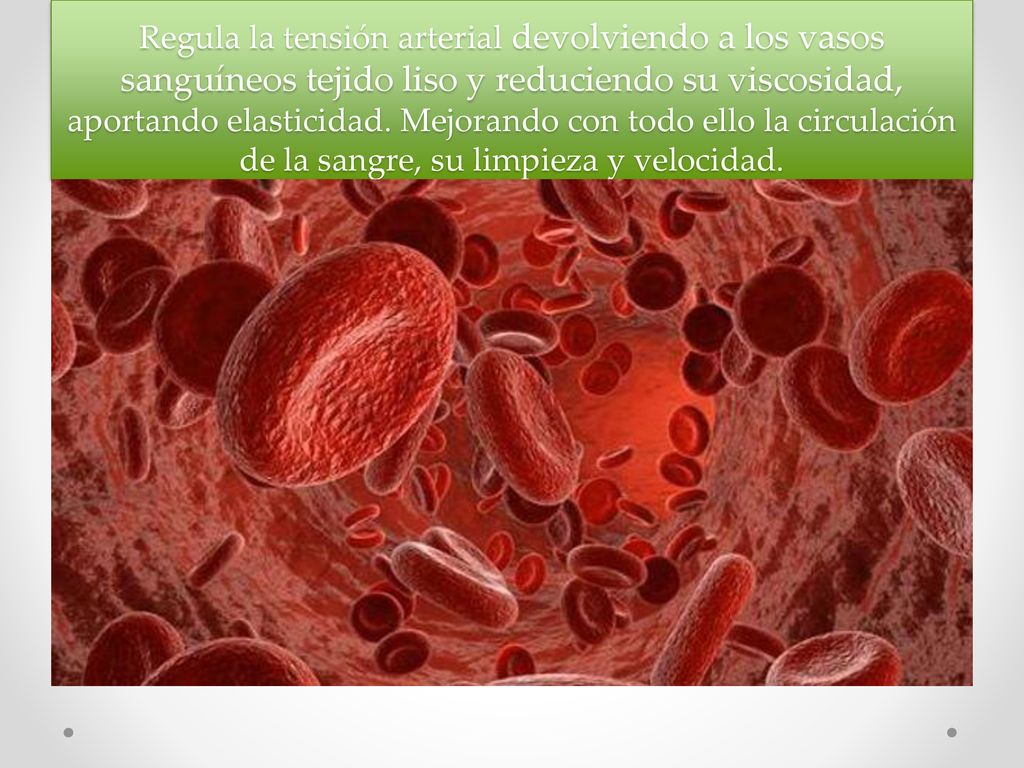 Regula la tensión arterial devolviendo a los vasos sanguíneos tejido liso y reduciendo su viscosidad, aportando elasticidad. Mejorando con todo ello la circulación de la sangre, su limpieza y velocidad.